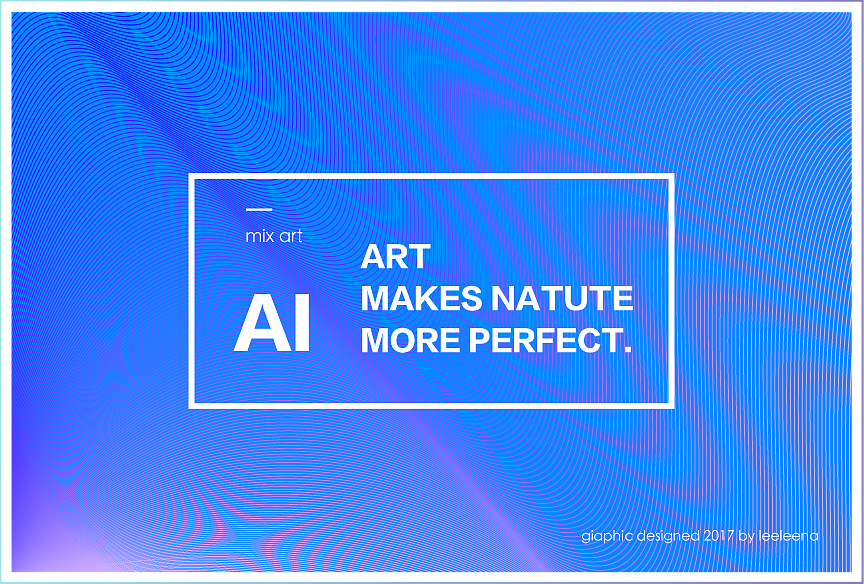 mix art

AI

ART
MAKES NATUTE
MORE PERFECT.

giaphic designed 2017 by leeleena